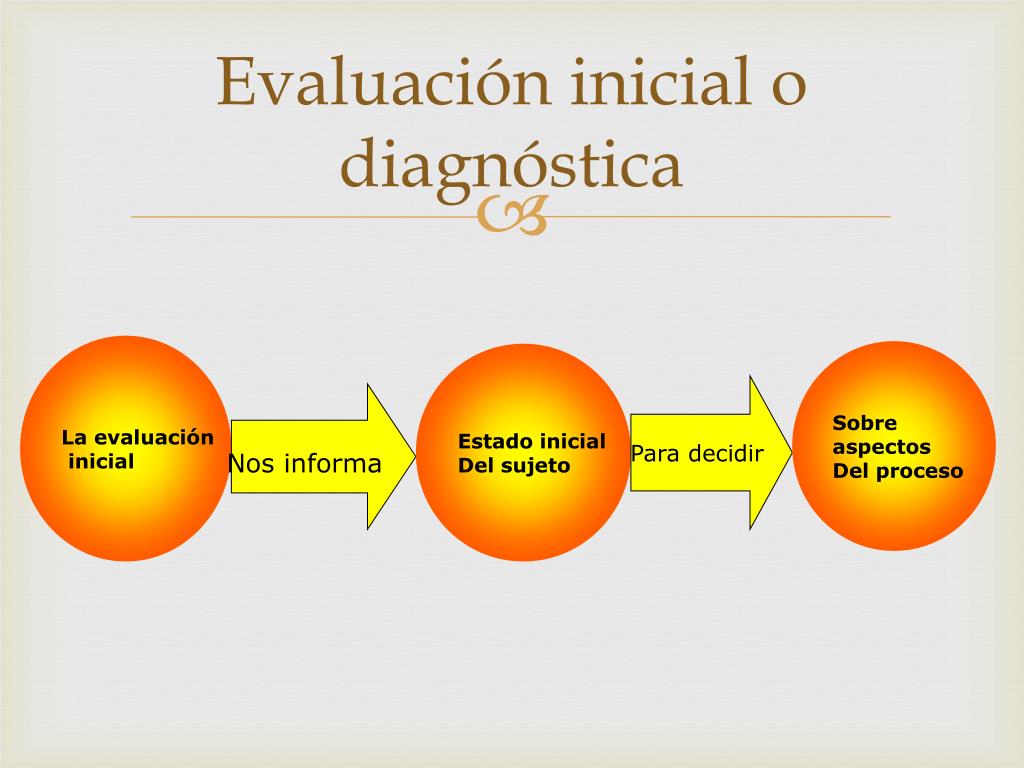 Evaluación inicial o diagnóstica

La evaluación inicial

Nos informa

Estado inicial
Del sujeto

Para decidir

Sobre aspectos
Del proceso